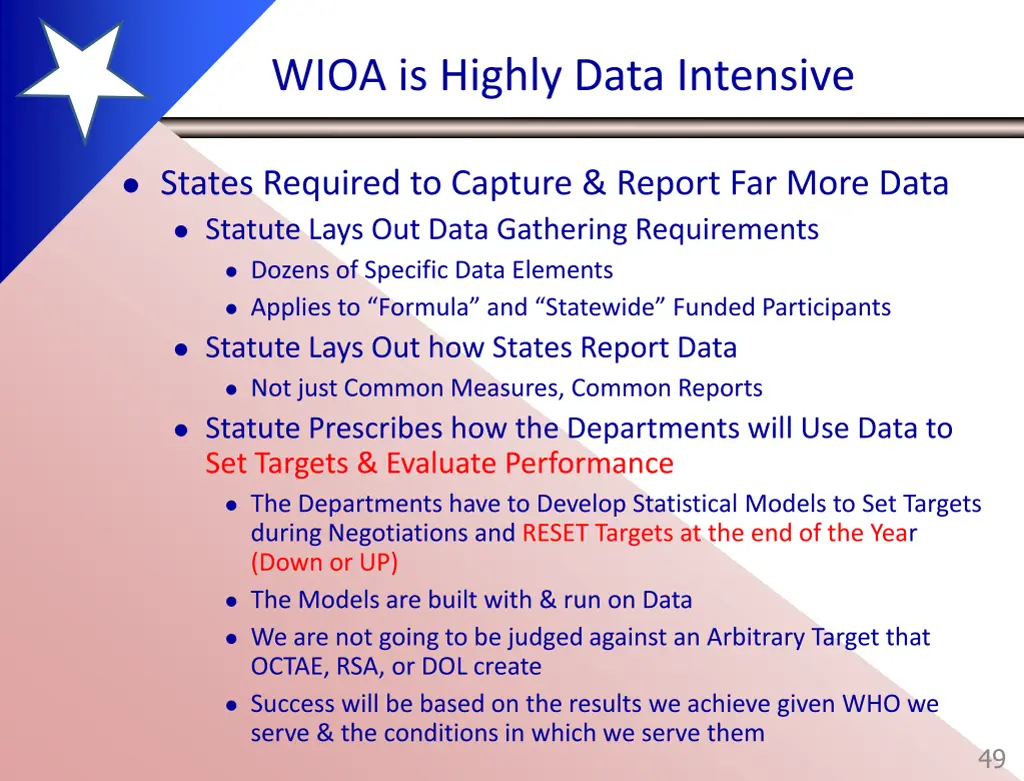 WIOA is Highly Data Intensive

- States Required to Capture & Report Far More Data
  - Statute Lays Out Data Gathering Requirements
    - Dozens of Specific Data Elements
    - Applies to “Formula” and “Statewide” Funded Participants
  - Statute Lays Out how States Report Data
    - Not just Common Measures, Common Reports
  - Statute Prescribes how the Departments will Use Data to Set Targets & Evaluate Performance
    - The Departments have to Develop Statistical Models to Set Targets during Negotiations and RESET Targets at the end of the Year (Down or UP)
    - The Models are built with & run on Data
    - We are not going to be judged against an Arbitrary Target that OCTAE, RSA, or DOL create
    - Success will be based on the results we achieve given WHO we serve & the conditions in which we serve them

49